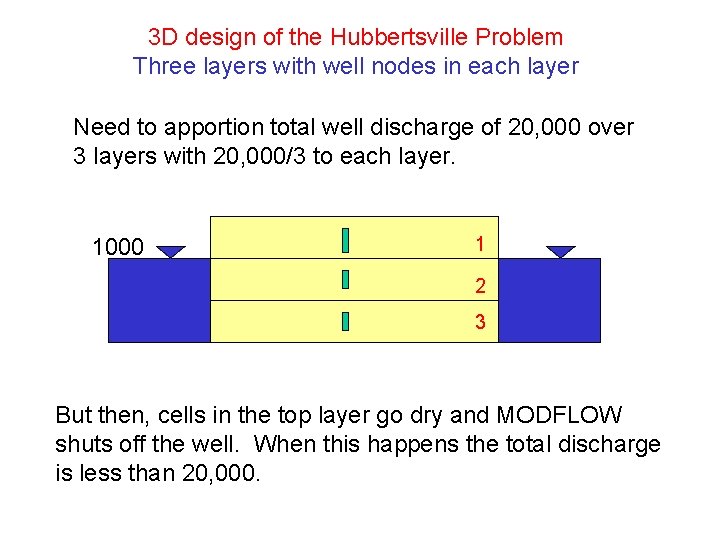 3D design of the Hubbertsville Problem
Three layers with well nodes in each layer

Need to apportion total well discharge of 20,000 over 3 layers with 20,000/3 to each layer.

1000

1
2
3

But then, cells in the top layer go dry and MODFLOW shuts off the well. When this happens the total discharge is less than 20,000.